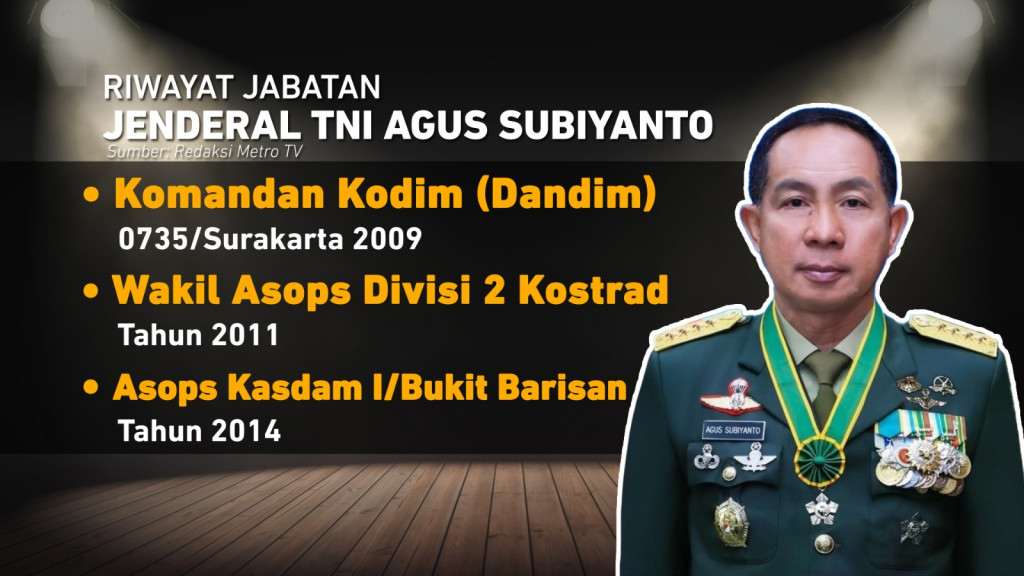 RIWAYAT JABATAN
JENDERAL TNI AGUS SUBIYANTO
Sumber: Redaksi Metro TV

• Komandan Kodim (Dandim)
0735/Surakarta 2009

• Wakil Asops Divisi 2 Kostrad
Tahun 2011

• Asops Kasdam I/Bukit Barisan
Tahun 2014

AGUS SUBIYANTO